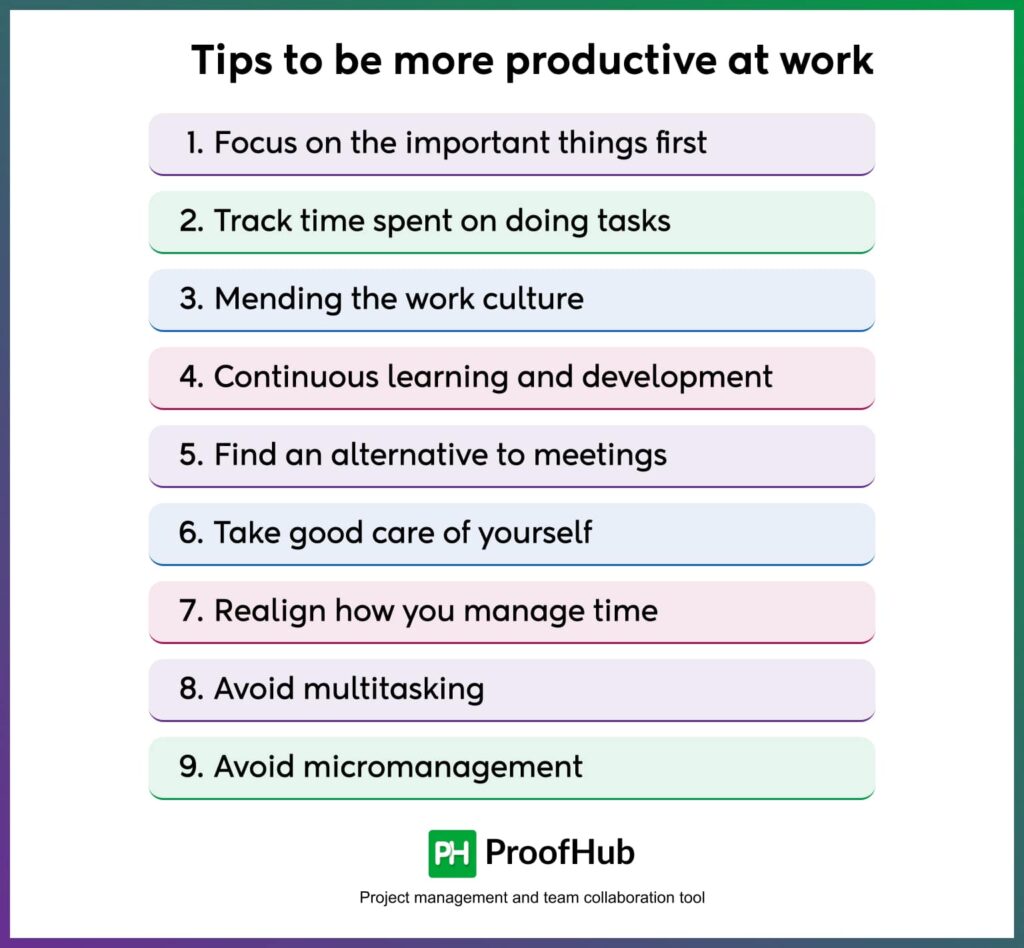 Tips to be more productive at work

1. Focus on the important things first

2. Track time spent on doing tasks

3. Mending the work culture

4. Continuous learning and development

5. Find an alternative to meetings

6. Take good care of yourself

7. Realign how you manage time

8. Avoid multitasking

9. Avoid micromanagement

PH ProofHub

Project management and team collaboration tool